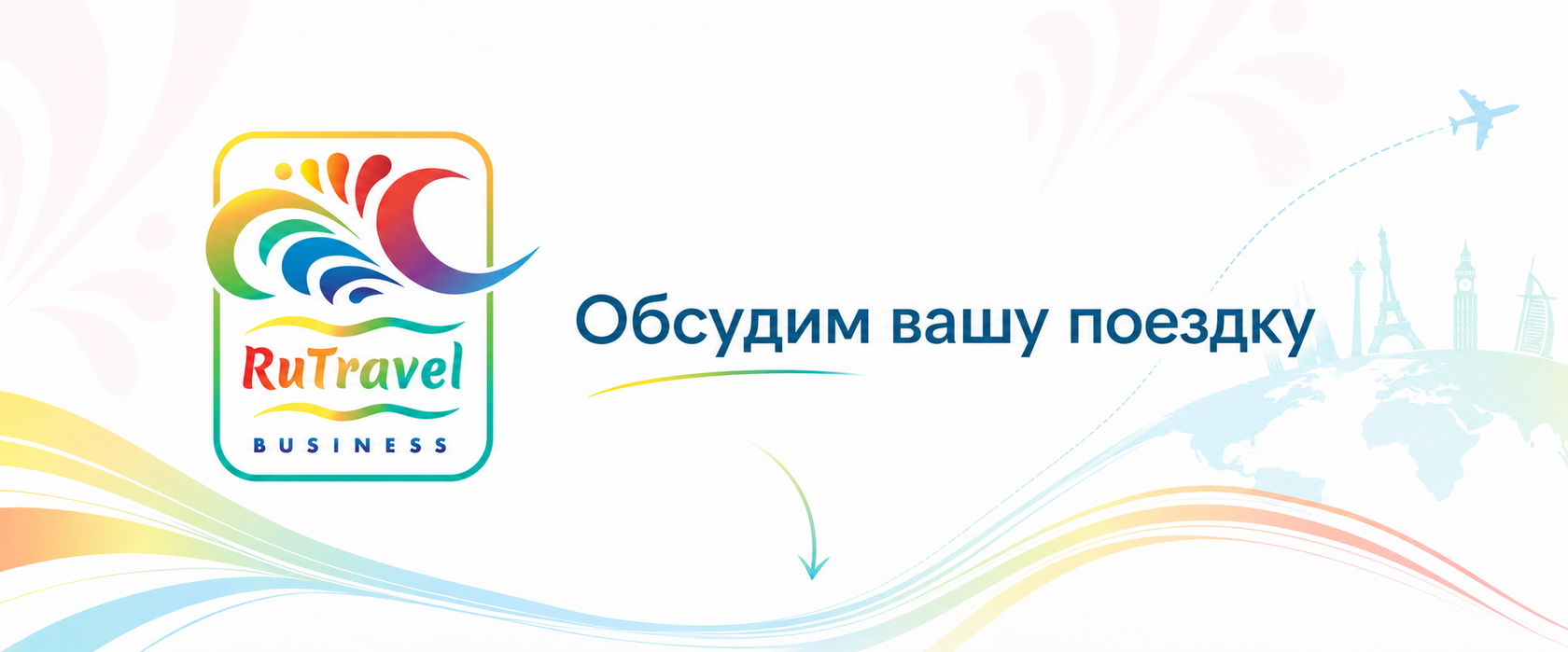 RuTravel
BUSINESS

Обсудим вашу поездку